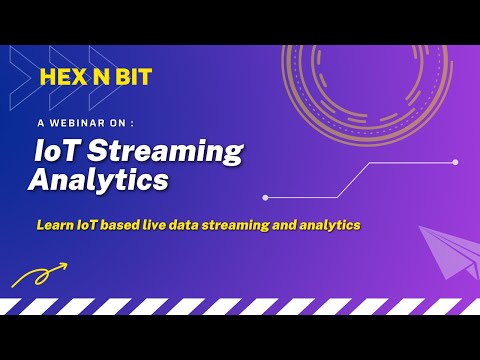 HEX N BIT

A WEBINAR ON :

IoT Streaming Analytics

Learn IoT based live data streaming and analytics